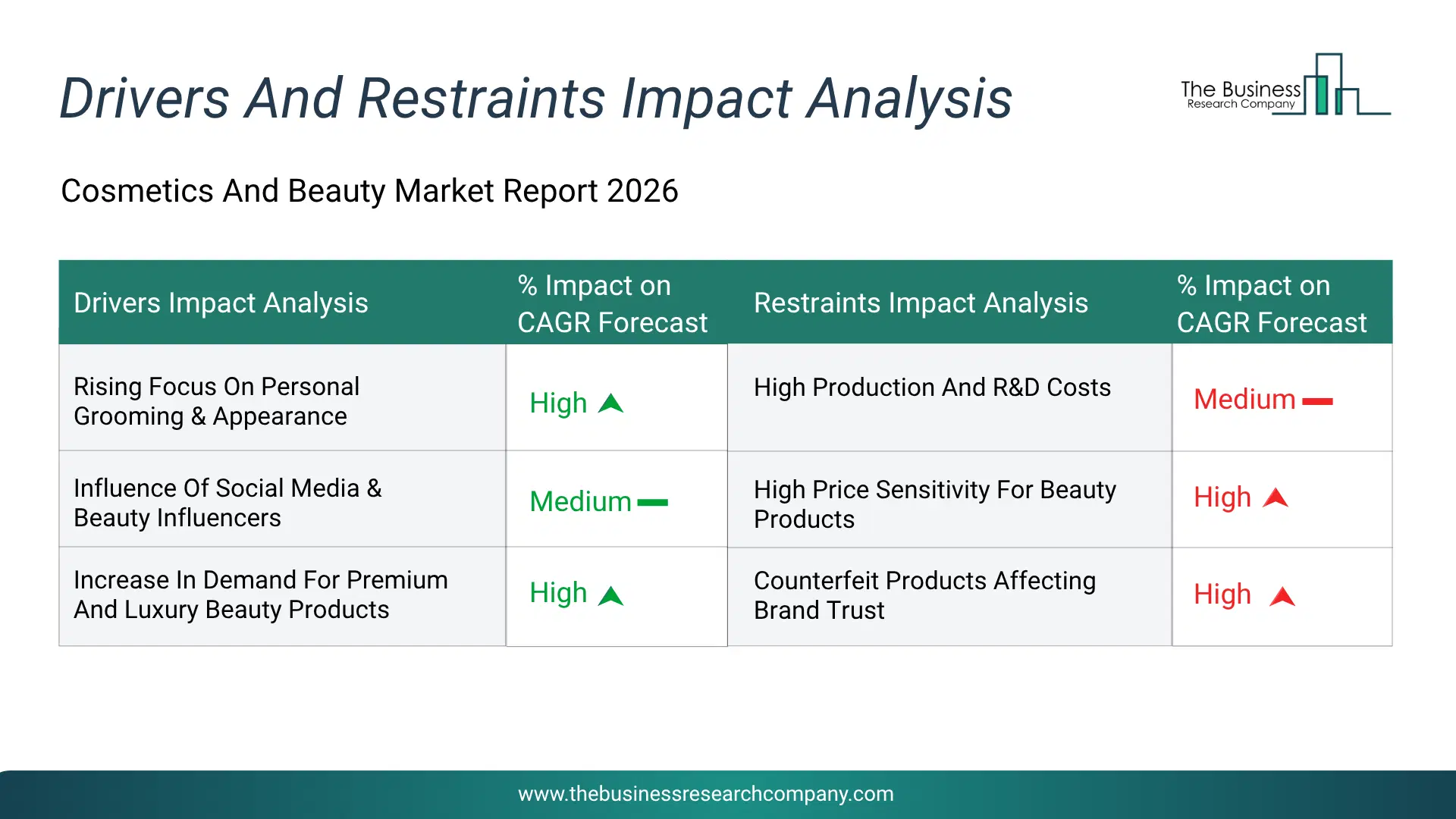 Drivers And Restraints Impact Analysis

The Business
Research Company

Cosmetics And Beauty Market Report 2026

| Drivers Impact Analysis | % Impact on CAGR Forecast | Restraints Impact Analysis | % Impact on CAGR Forecast |
|---|---|---|---|
| Rising Focus On Personal Grooming & Appearance | High | High Production And R&D Costs | Medium |
| Influence Of Social Media & Beauty Influencers | Medium | High Price Sensitivity For Beauty Products | High |
| Increase In Demand For Premium And Luxury Beauty Products | High | Counterfeit Products Affecting Brand Trust | High |

www.thebusinessresearchcompany.com